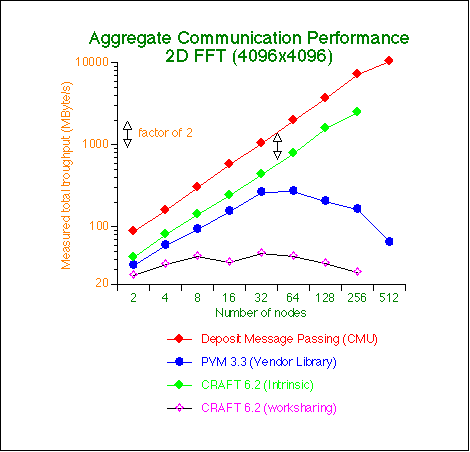 Aggregate Communication Performance
2D FFT (4096x4096)

Measured total troughput (MByte/s)

10000
1000
100
20

factor of 2

2
4
8
16
32
64
128
256
512

Number of nodes

Deposit Message Passing (CMU)
PVM 3.3 (Vendor Library)
CRAFT 6.2 (Intrinsic)
CRAFT 6.2 (worksharing)